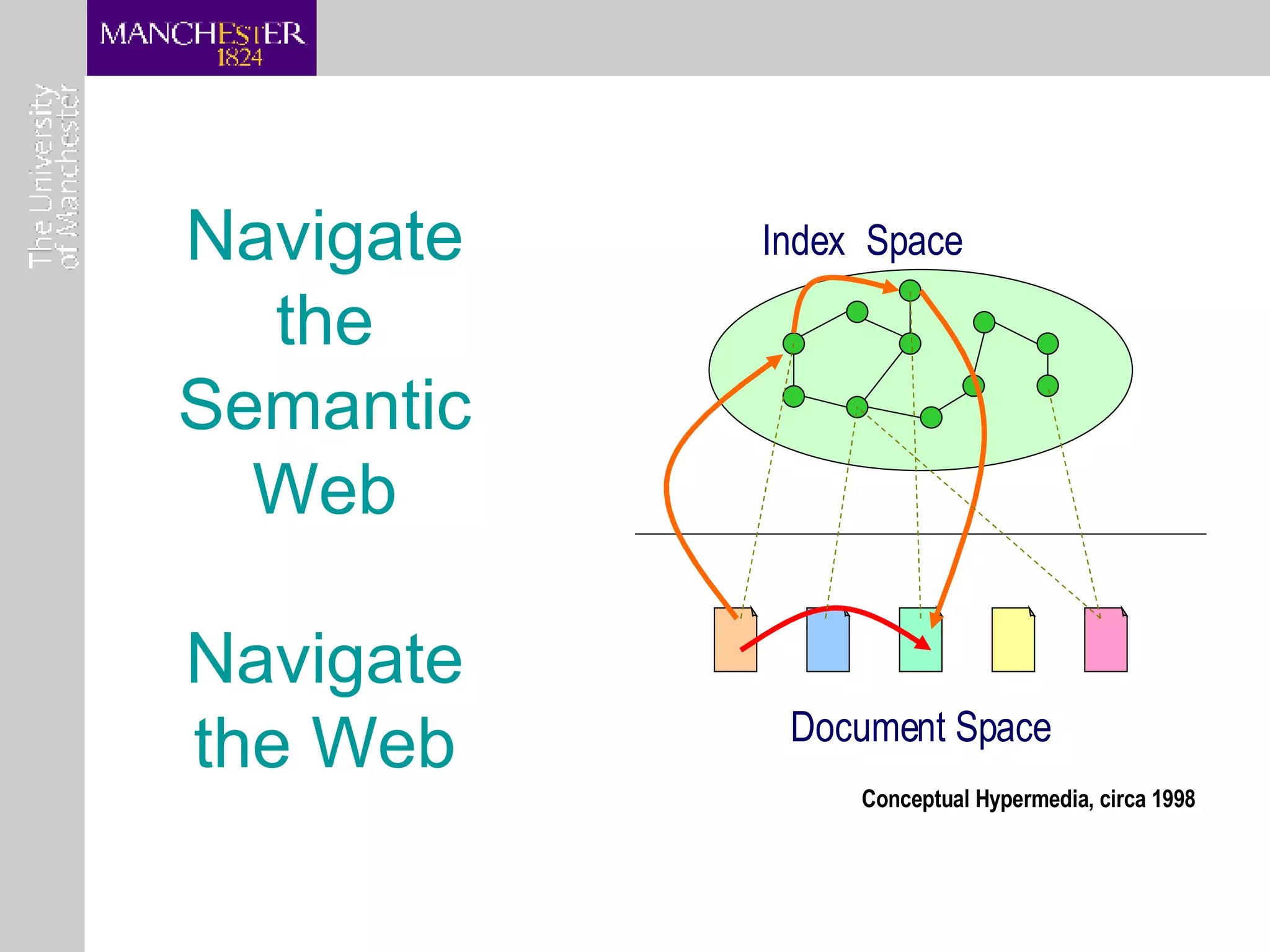 MANCHESTER
1824

The University
of Manchester

Navigate the Semantic Web

Navigate the Web

Index Space

Document Space

Conceptual Hypermedia, circa 1998